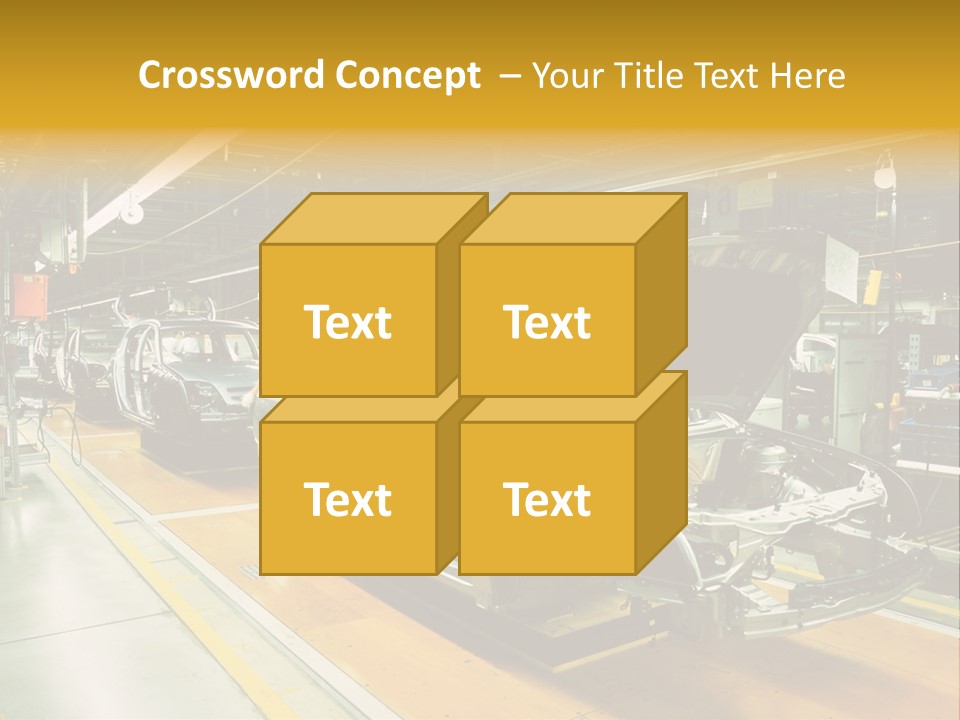 Crossword Concept – Your Title Text Here

Text

Text

Text

Text